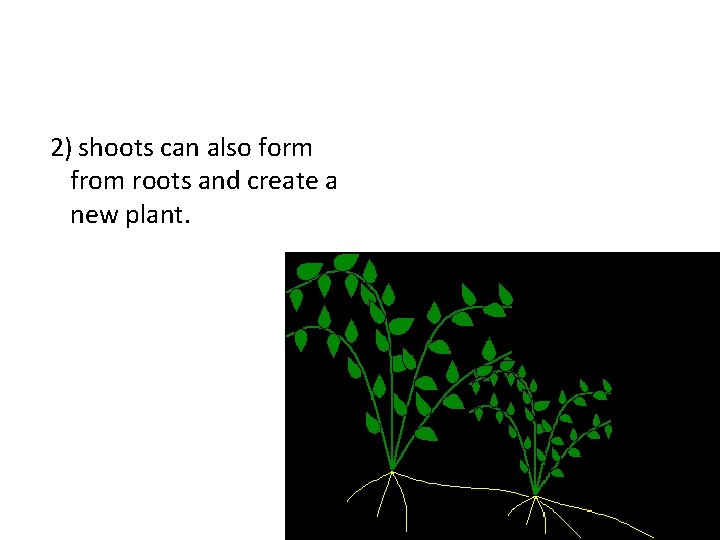 2) shoots can also form from roots and create a new plant.